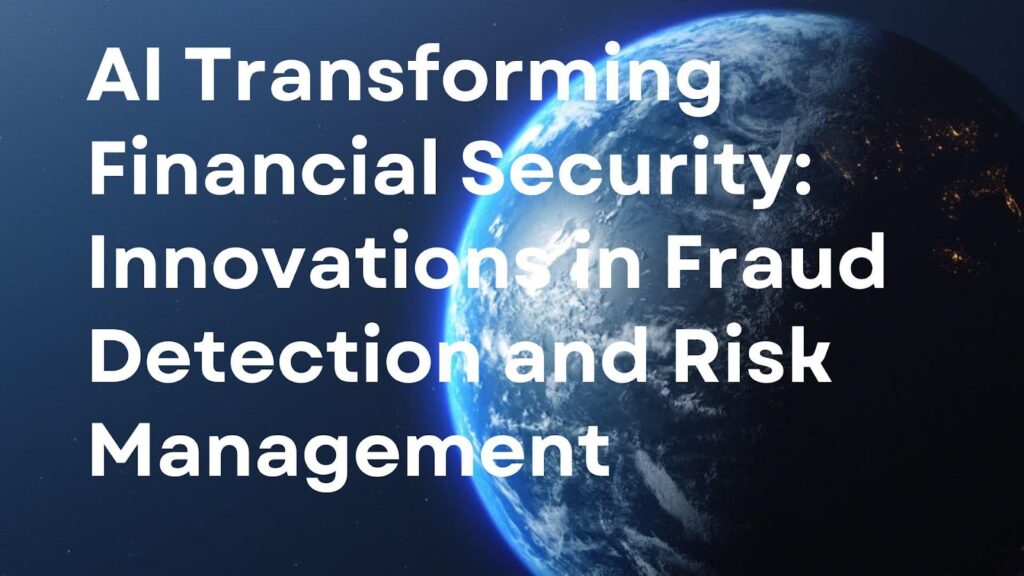 AI Transforming Financial Security: Innovations in Fraud Detection and Risk Management